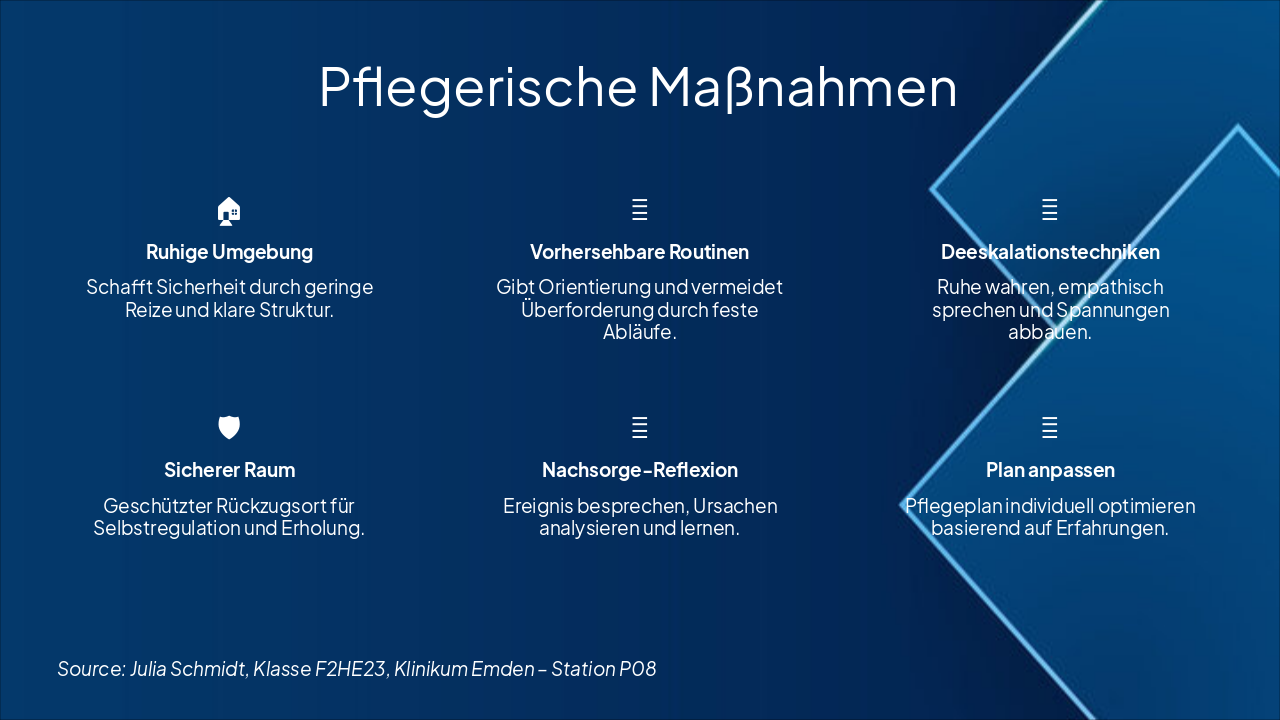 Pflegerische Maßnahmen

Ruhige Umgebung

Schafft Sicherheit durch geringe Reize und klare Struktur.

Vorhersehbare Routinen

Gibt Orientierung und vermeidet Überforderung durch feste Abläufe.

Deeskalationstechniken

Ruhe wahren, empathisch sprechen und Spannungen abbauen.

Sicherer Raum

Geschützter Rückzugsort für Selbstregulation und Erholung.

Nachsorge-Reflexion

Ereignis besprechen, Ursachen analysieren und lernen.

Plan anpassen

Pflegeplan individuell optimieren basierend auf Erfahrungen.

Source: Julia Schmidt, Klasse F2HE23, Klinikum Emden - Station P08